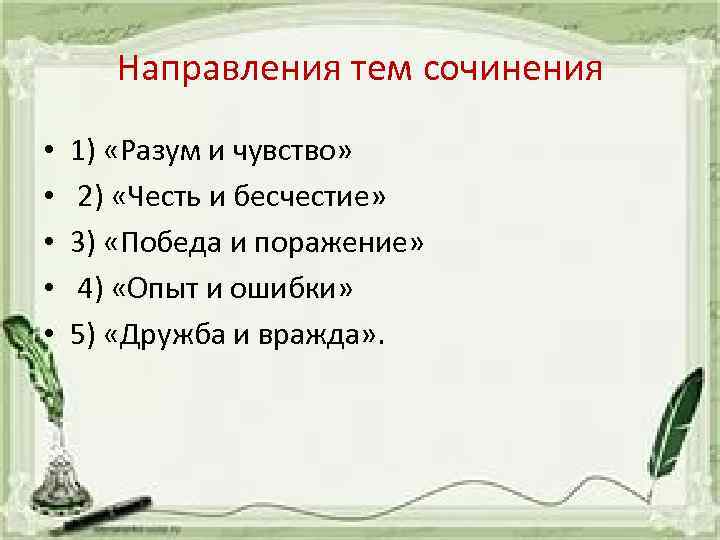 Направления тем сочинения

• 1) «Разум и чувство»
• 2) «Честь и бесчестие»
• 3) «Победа и поражение»
• 4) «Опыт и ошибки»
• 5) «Дружба и вражда».